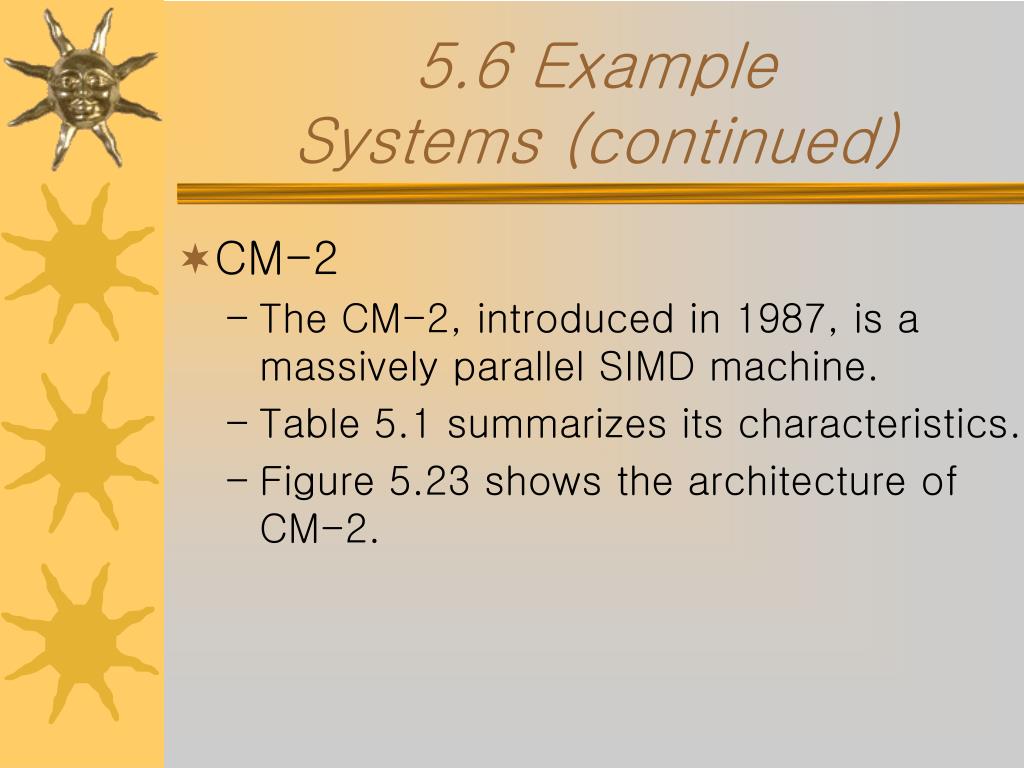 5.6 Example Systems (continued)

CM-2

– The CM-2, introduced in 1987, is a massively parallel SIMD machine.

– Table 5.1 summarizes its characteristics.

– Figure 5.23 shows the architecture of CM-2.